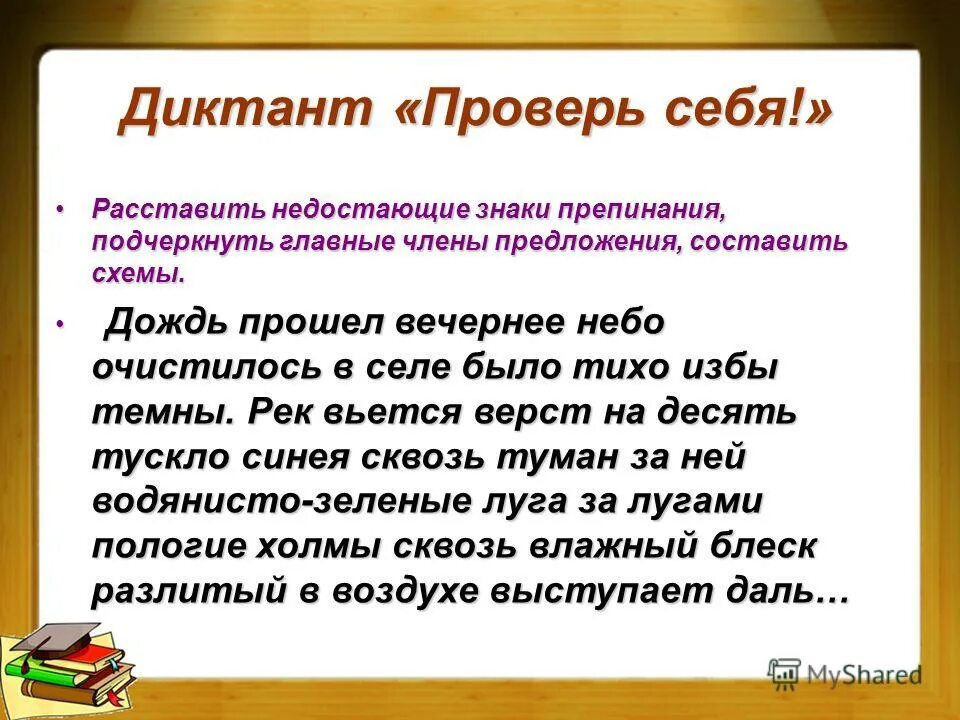 Диктант «Проверь себя!»

• Расставить недостающие знаки препинания, подчеркнуть главные члены предложения, составить схемы.

• Дождь прошел вечернее небо очистилось в селе было тихо избы темны. Рек вьется верст на десять тускло синея сквозь туман за ней водянисто-зеленые луга за лугами пологие холмы сквозь влажный блеск разлитый в воздухе выступает даль…

MyShared